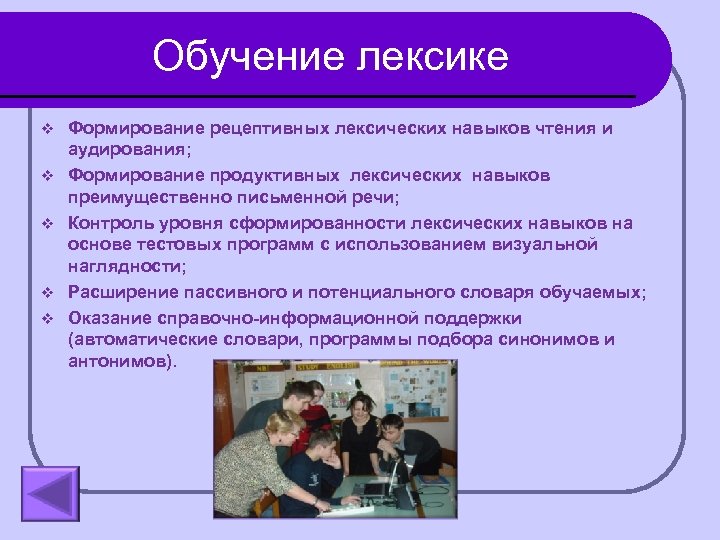 Обучение лексике

❖ Формирование рецептивных лексических навыков чтения и аудирования;
❖ Формирование продуктивных лексических навыков преимущественно письменной речи;
❖ Контроль уровня сформированности лексических навыков на основе тестовых программ с использованием визуальной наглядности;
❖ Расширение пассивного и потенциального словаря обучаемых;
❖ Оказание справочно-информационной поддержки (автоматические словари, программы подбора синонимов и антонимов).

STUDY ENGLISH